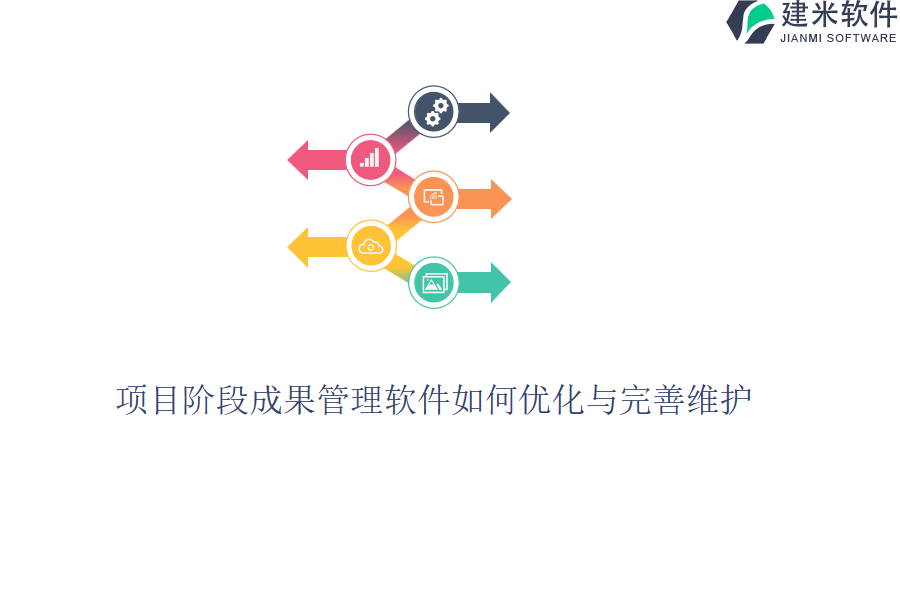 建米软件
JIANMI SOFTWARE

项目阶段成果管理软件如何优化与完善维护